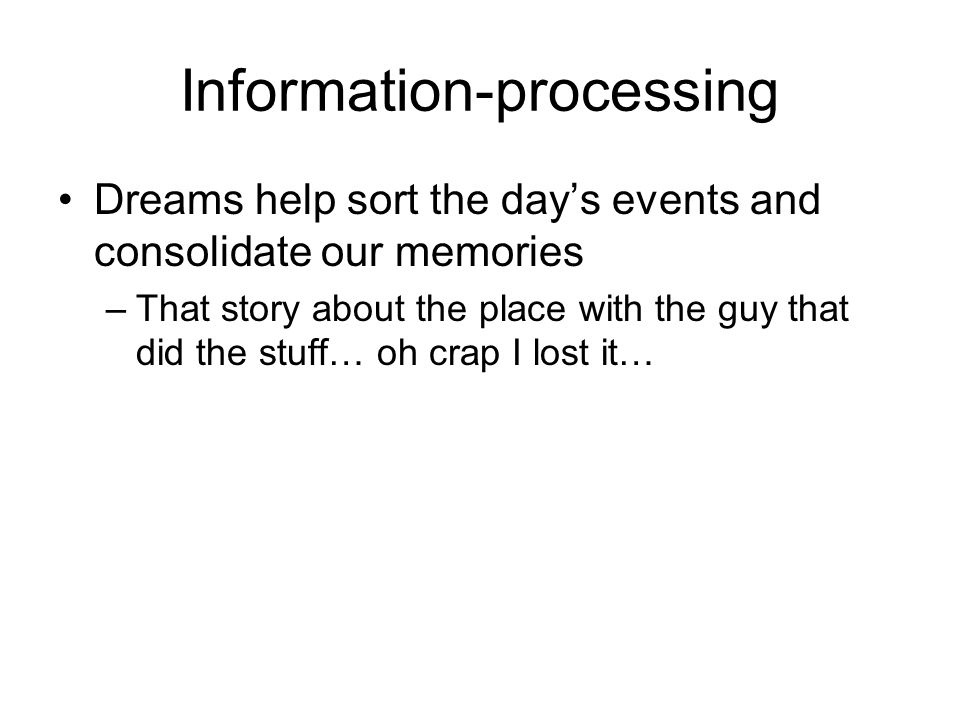 Information-processing

• Dreams help sort the day’s events and consolidate our memories

– That story about the place with the guy that did the stuff… oh crap I lost it…